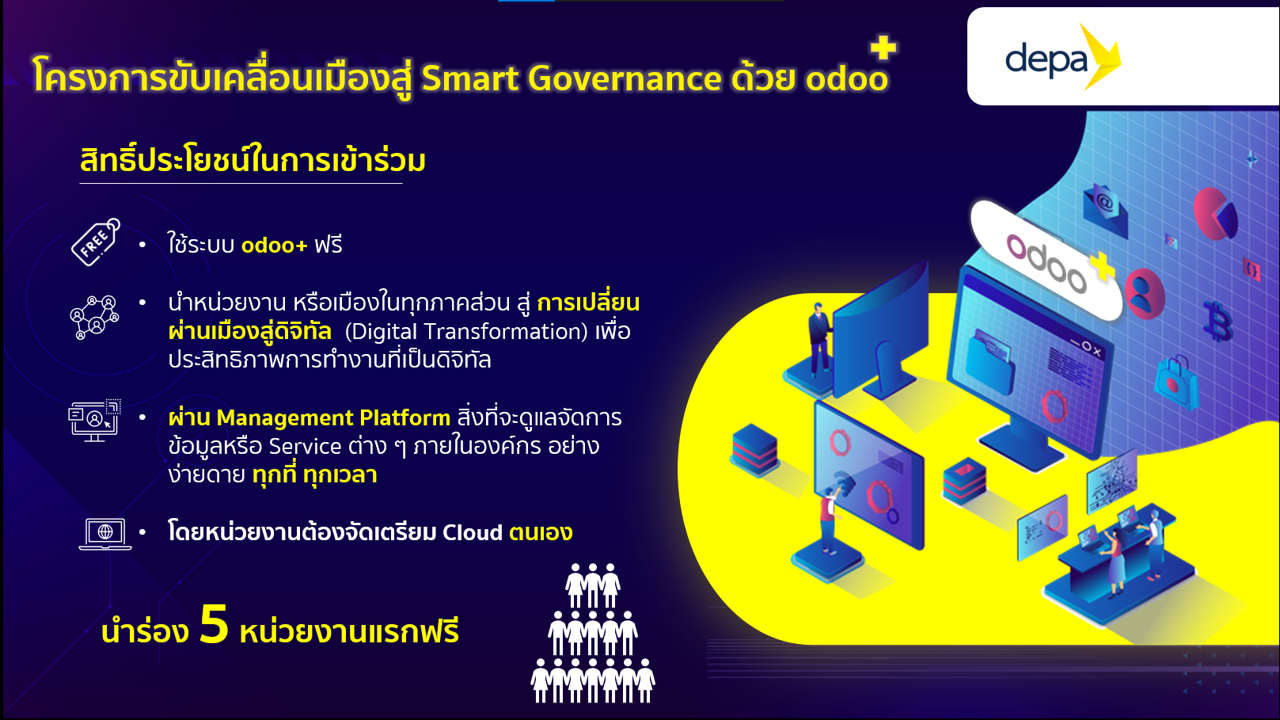 โครงการขับเคลื่อนเมืองสู่ Smart Governance ด้วย odoo+

depa

สิทธิ์ประโยชน์ในการเข้าร่วม

FREE

• ใช้ระบบ odoo+ ฟรี

• นำหน่วยงาน หรือเมืองในทุกภาคส่วน สู่ การเปลี่ยนผ่านเมืองสู่ดิจิทัล (Digital Transformation) เพื่อประสิทธิภาพการทำงานที่เป็นดิจิทัล

• ผ่าน Management Platform สิ่งที่จะดูแลจัดการข้อมูลหรือ Service ต่าง ๆ ภายในองค์กร อย่างง่ายดาย ทุกที่ ทุกเวลา

• โดยหน่วยงานต้องจัดเตรียม Cloud ตนเอง

นำร่อง 5 หน่วยงานแรกฟรี

odoo+